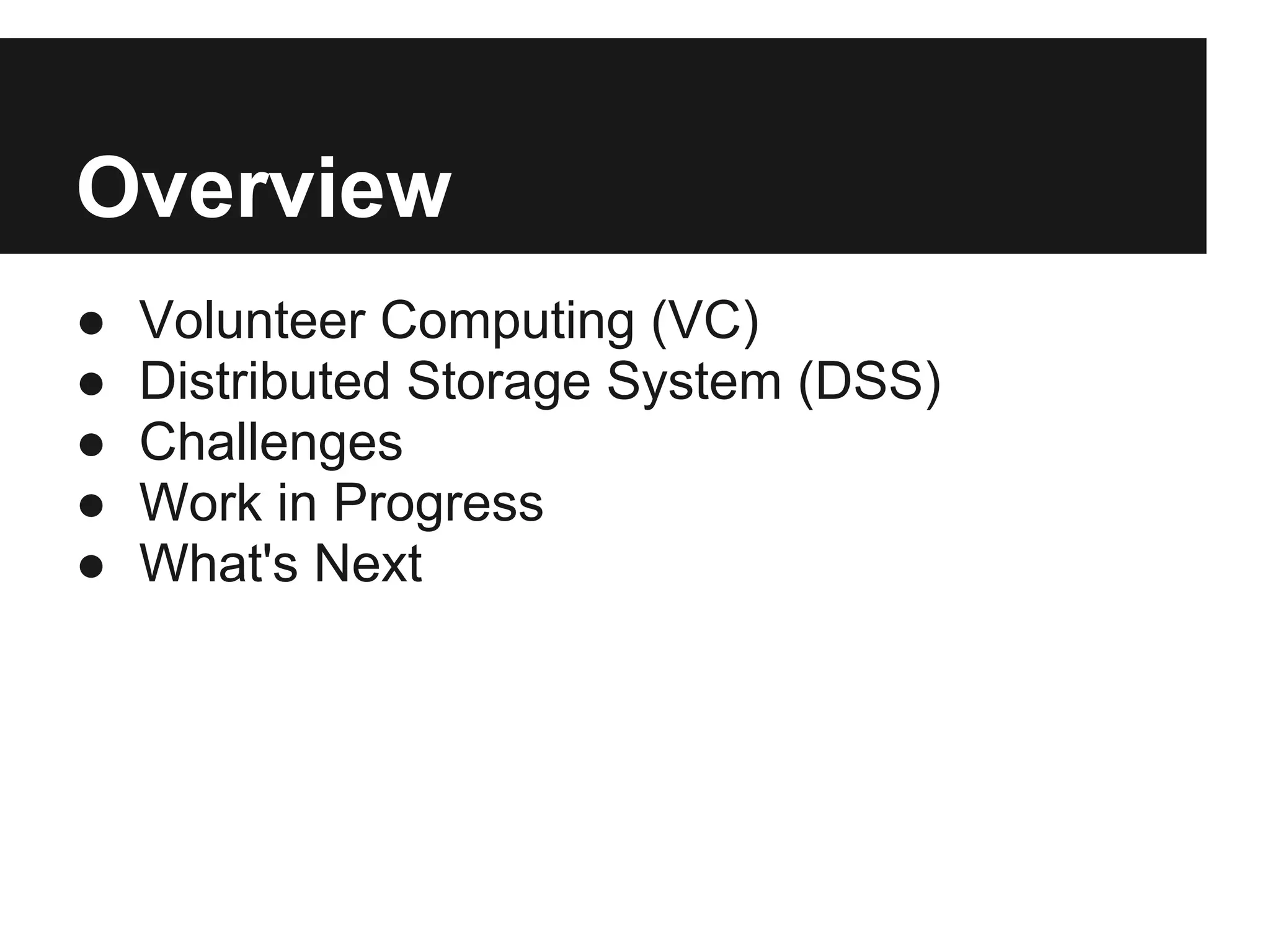 Overview

● Volunteer Computing (VC)
● Distributed Storage System (DSS)
● Challenges
● Work in Progress
● What's Next